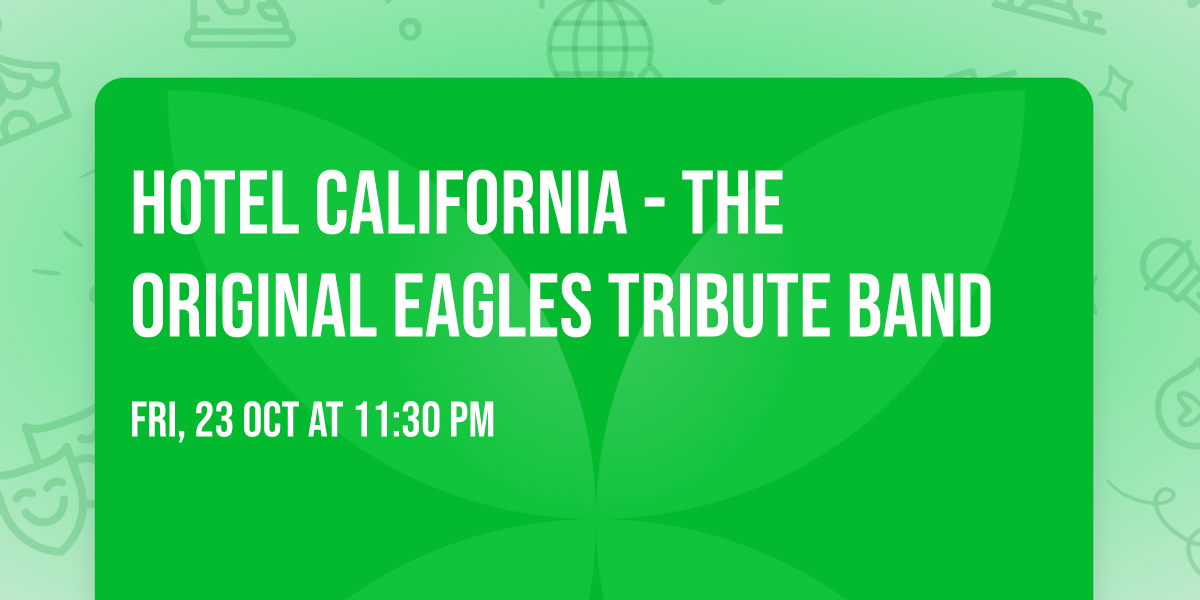 HOTEL CALIFORNIA - THE ORIGINAL EAGLES TRIBUTE BAND

FRI, 23 OCT AT 11:30 PM